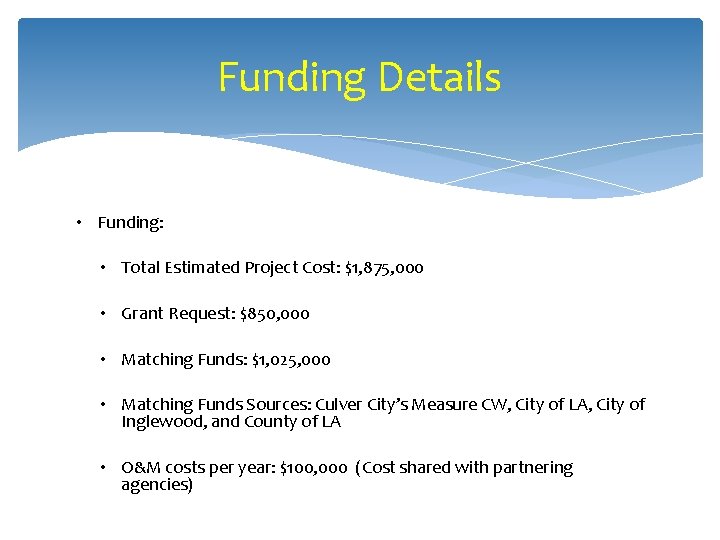 Funding Details

• Funding:

• Total Estimated Project Cost: \$1,875,000

• Grant Request: \$850,000

• Matching Funds: \$1,025,000

• Matching Funds Sources: Culver City's Measure CW, City of LA, City of Inglewood, and County of LA

• O&M costs per year: \$100,000 (Cost shared with partnering agencies)